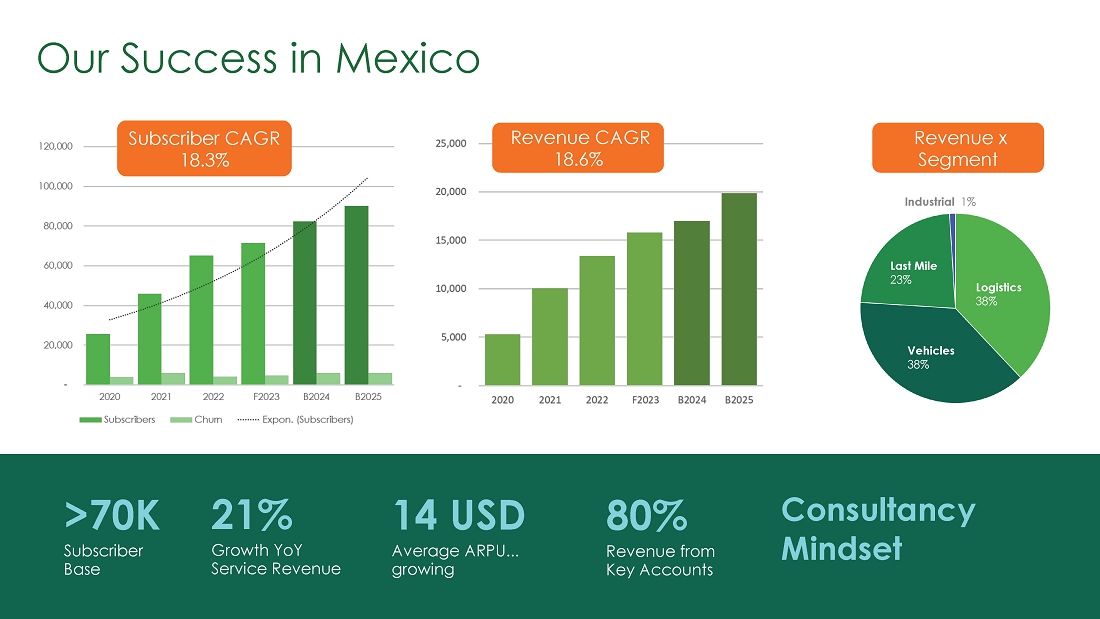 Our Success in Mexico

Subscriber CAGR
18.3%

120,000
100,000
80,000
60,000
40,000
20,000
-

2020 2021 2022 F2023 B2024 B2025

Subscribers Churn Expon. (Subscribers)

Revenue CAGR
18.6%

25,000
20,000
15,000
10,000
5,000
-

2020 2021 2022 F2023 B2024 B2025

Revenue x Segment

Industrial 1%
Last Mile 23%
Logistics 38%
Vehicles 38%

>70K
Subscriber Base

21%
Growth YoY Service Revenue

14 USD
Average ARPU... growing

80%
Revenue from Key Accounts

Consultancy Mindset